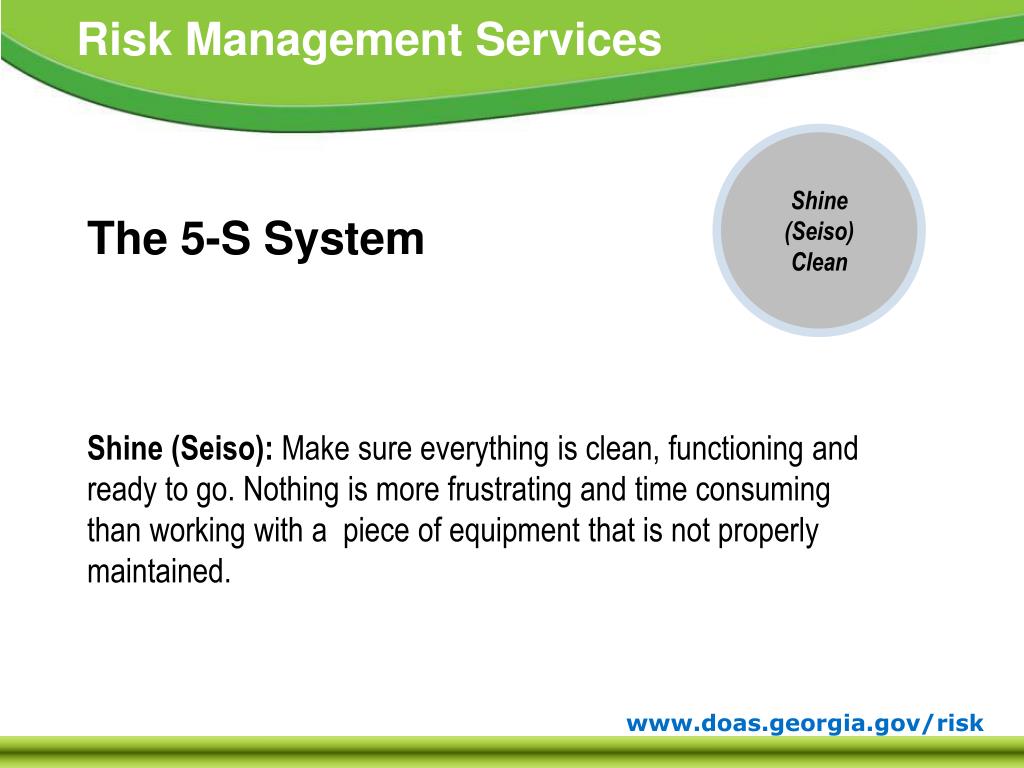 Risk Management Services

The 5-S System

Shine
(Seiso)
Clean

Shine (Seiso): Make sure everything is clean, functioning and ready to go. Nothing is more frustrating and time consuming than working with a piece of equipment that is not properly maintained.

www.doas.georgia.gov/risk